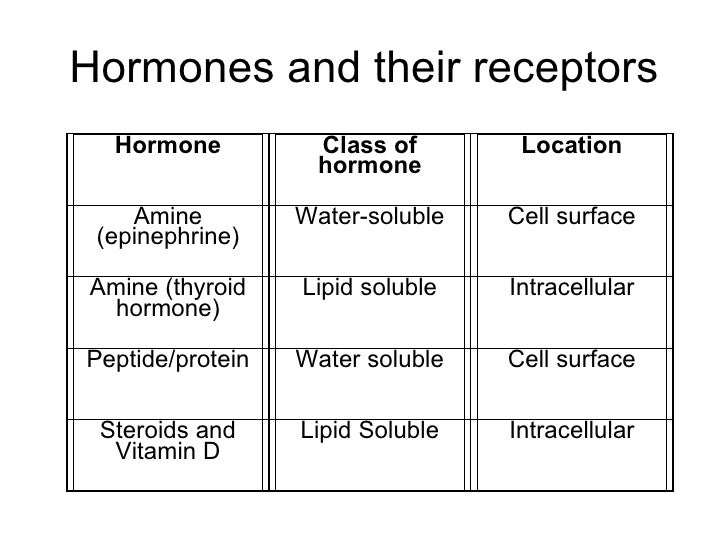 Hormones and their receptors

| Hormone | Class of hormone | Location |
|---|---|---|
| Amine (epinephrine) | Water-soluble | Cell surface |
| Amine (thyroid hormone) | Lipid soluble | Intracellular |
| Peptide/protein | Water soluble | Cell surface |
| Steroids and Vitamin D | Lipid Soluble | Intracellular |